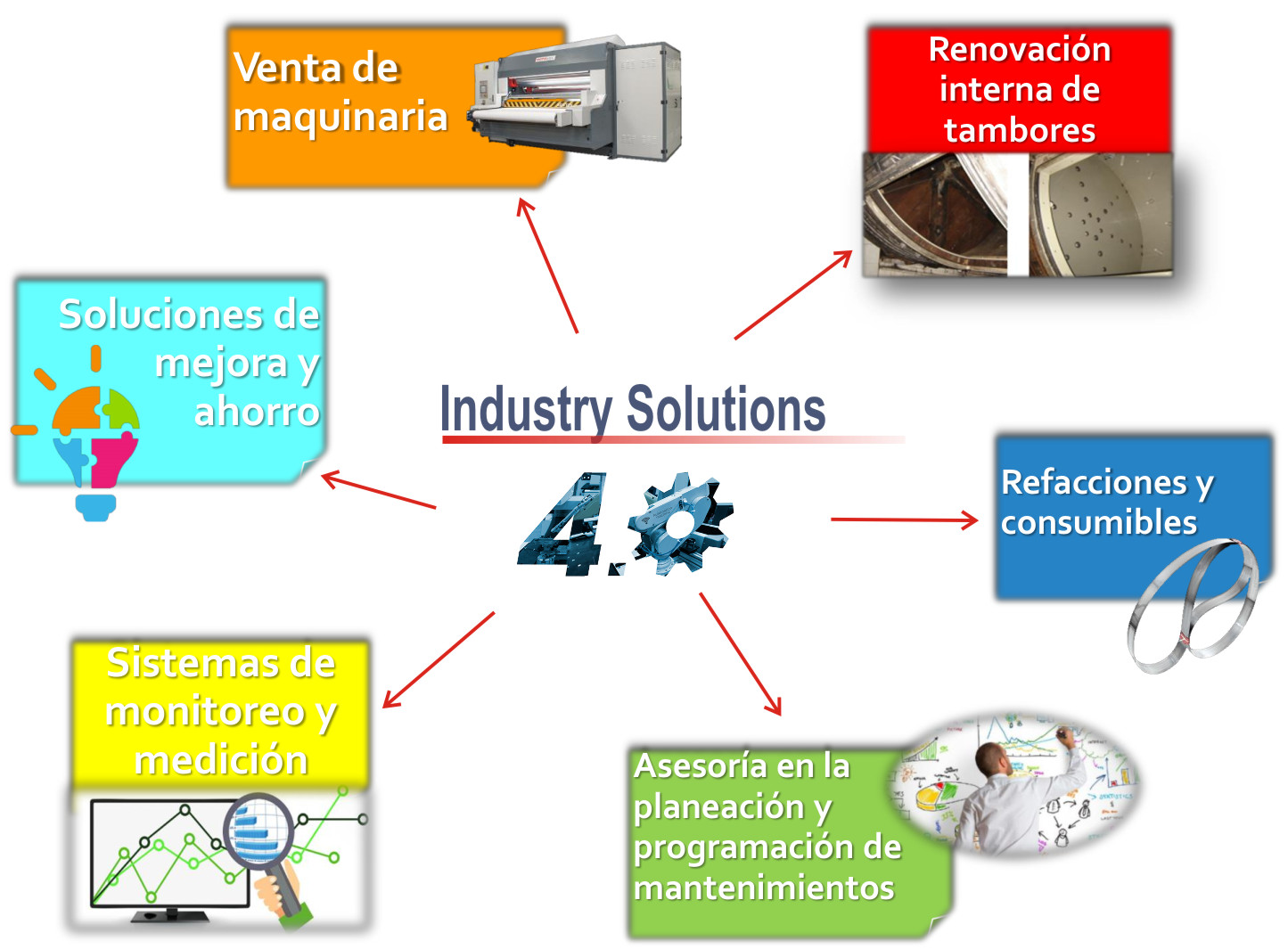 Venta de maquinaria

Renovación interna de tambores

Soluciones de mejora y ahorro

Industry Solutions

4.0

Refacciones y consumibles

Sistemas de monitoreo y medición

Asesoría en la planeación y programación de mantenimientos